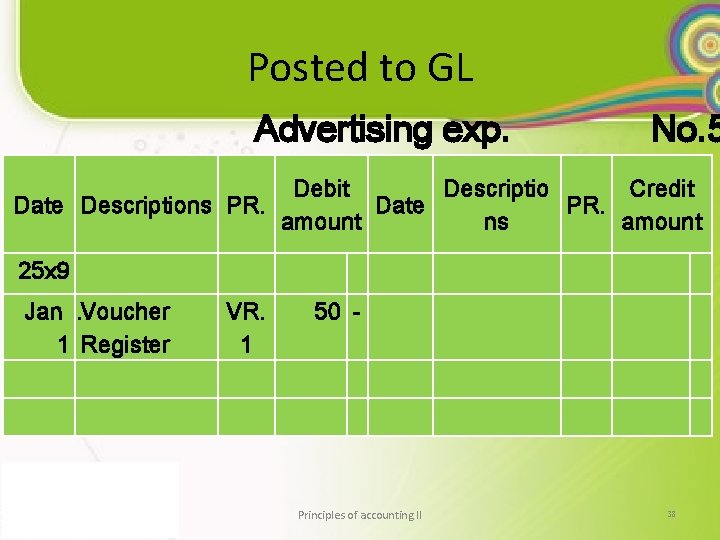 Posted to GL

Advertising exp. No.5

| Date | Descriptions | PR. | Debit amount | | Date | Descriptions | PR. | Credit amount | |
|---|---|---|---|---|---|---|---|---|---|
| 25x9 | | | | | | | | | |
| Jan 1 | .Voucher Register | VR. 1 | 50 | - | | | | | |
| | | | | | | | | | |
| | | | | | | | | | |

Principles of accounting II

38